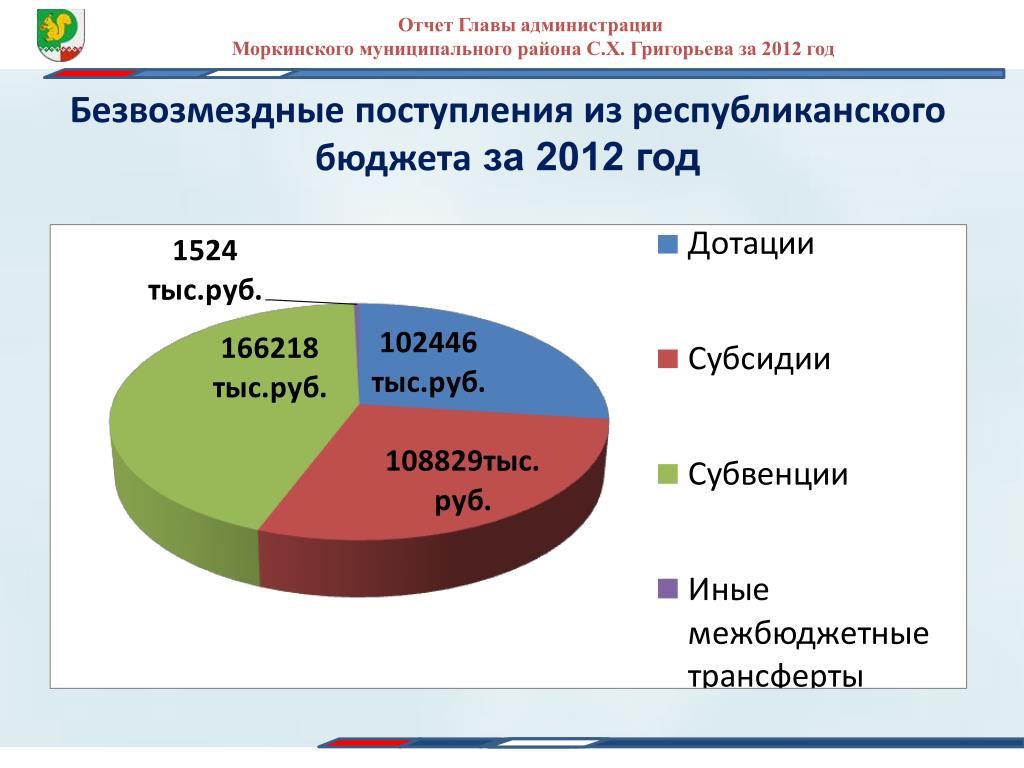 Отчет Главы администрации
Моркинского муниципального района С.Х. Григорьева за 2012 год

Безвозмездные поступления из республиканского бюджета за 2012 год

1524 тыс.руб.

166218 тыс.руб.

102446 тыс.руб.

108829тыс. руб.

Дотации

Субсидии

Субвенции

Иные межбюджетные трансферты